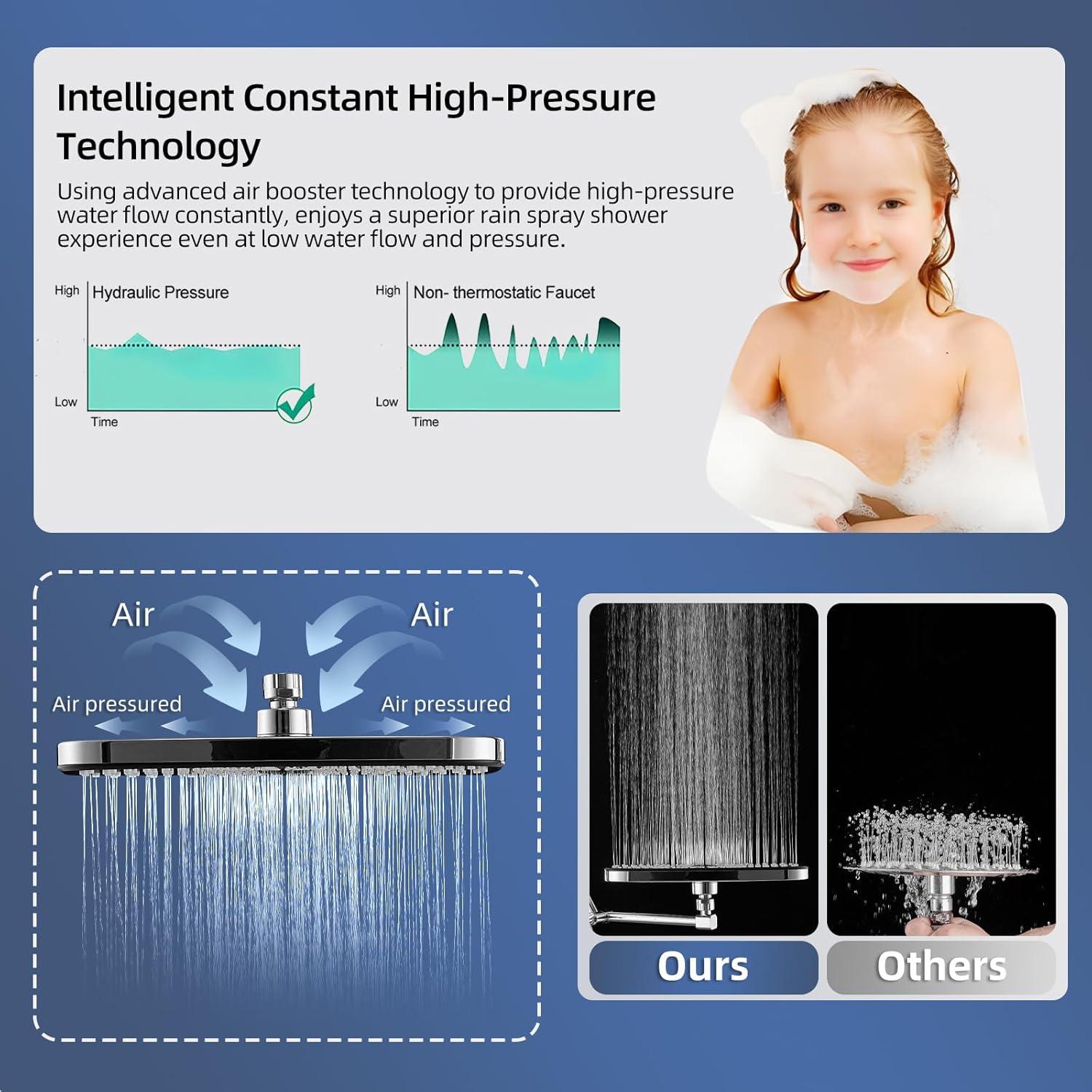 Intelligent Constant High-Pressure Technology

Using advanced air booster technology to provide high-pressure water flow constantly, enjoys a superior rain spray shower experience even at low water flow and pressure.

High
Hydraulic Pressure
Low
Time

High
Non- thermostatic Faucet
Low
Time

Air
Air
Air pressured
Air pressured

Ours
Others